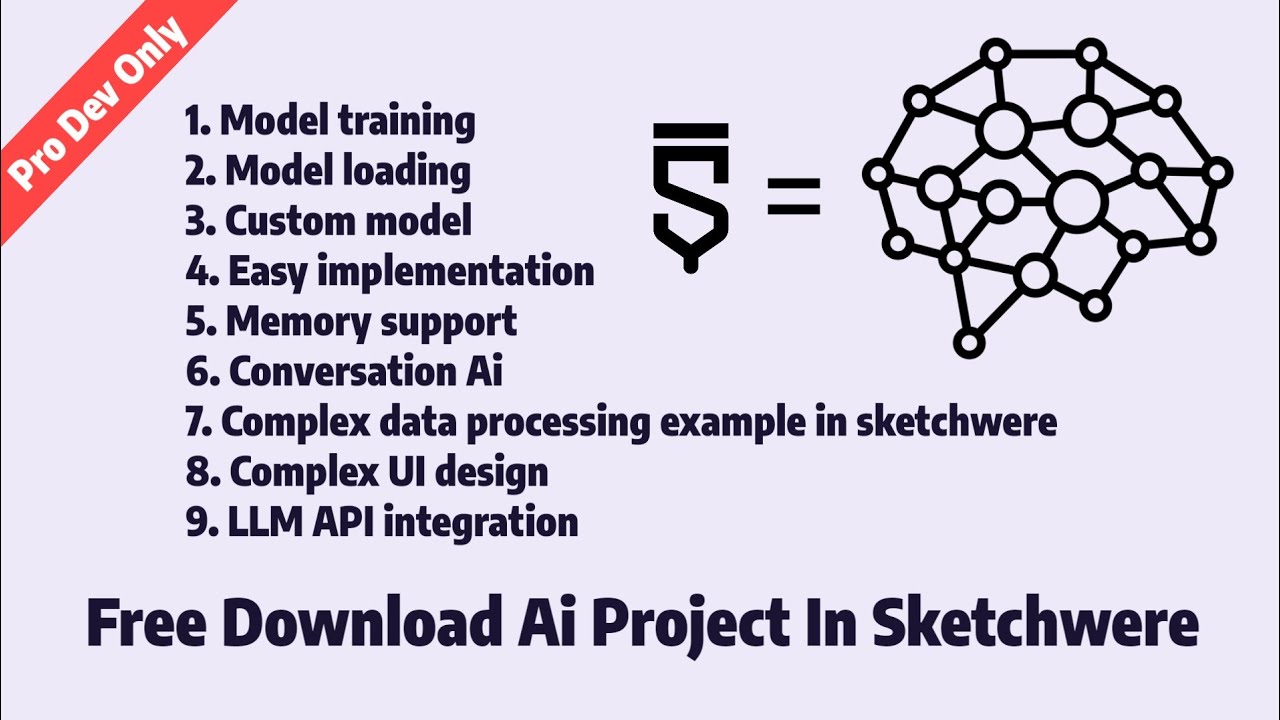 Pro Dev Only

1. Model training
2. Model loading
3. Custom model
4. Easy implementation
5. Memory support
6. Conversation Ai
7. Complex data processing example in sketchwere
8. Complex UI design
9. LLM API integration

=

Free Download Ai Project In Sketchwere